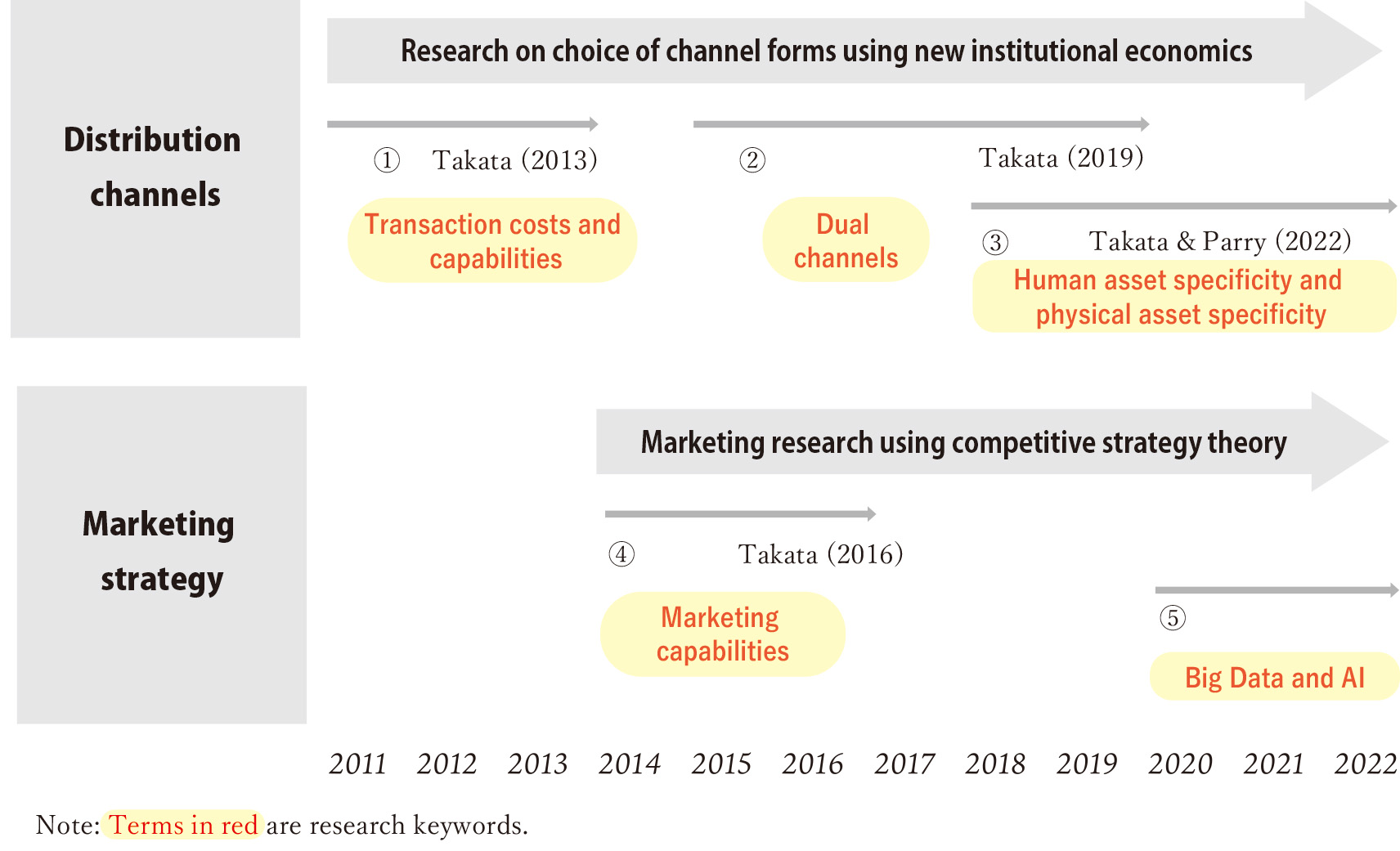 Distribution channels

Research on choice of channel forms using new institutional economics

① Takata (2013)

Transaction costs and capabilities

② Takata (2019)

Dual channels

③ Takata & Parry (2022)

Human asset specificity and physical asset specificity

Marketing strategy

Marketing research using competitive strategy theory

④ Takata (2016)

Marketing capabilities

⑤

Big Data and AI

2011 2012 2013 2014 2015 2016 2017 2018 2019 2020 2021 2022

Note: Terms in red are research keywords.